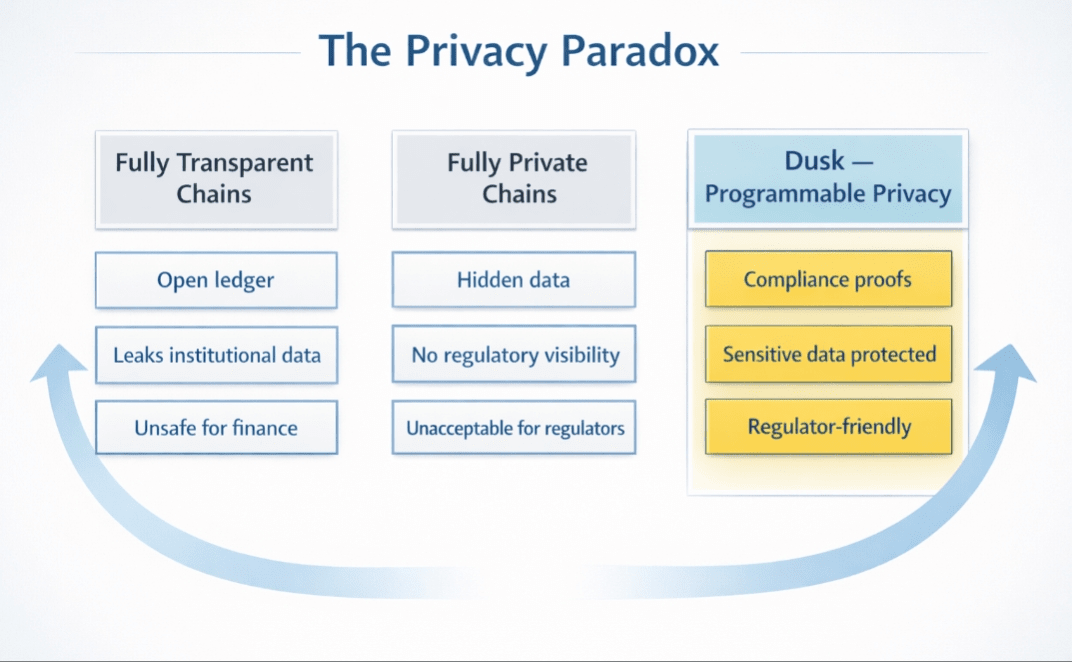 The Privacy Paradox

Fully Transparent Chains

Open ledger

Leaks institutional data

Unsafe for finance

Fully Private Chains

Hidden data

No regulatory visibility

Unacceptable for regulators

Dusk — Programmable Privacy

Compliance proofs

Sensitive data protected

Regulator-friendly